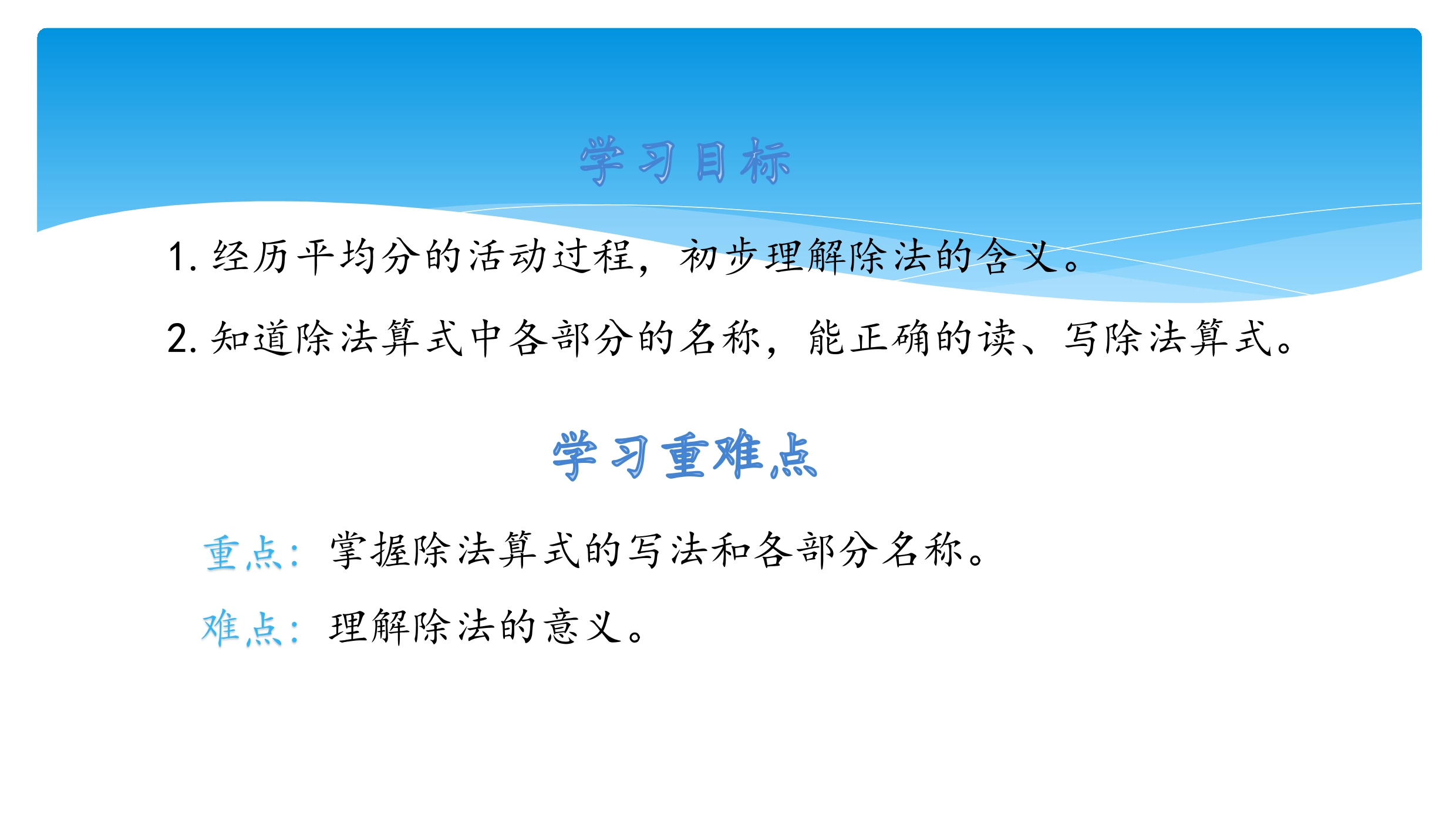 学习目标

1.经历平均分的活动过程，初步理解除法的含义。

2.知道除法算式中各部分的名称，能正确的读、写除法算式。

学习重难点

重点：掌握除法算式的写法和各部分名称。

难点：理解除法的意义。